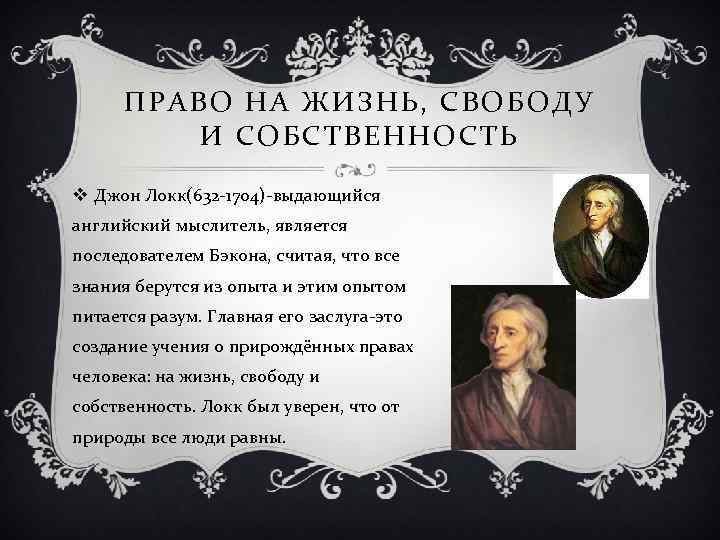 ПРАВО НА ЖИЗНЬ, СВОБОДУ И СОБСТВЕННОСТЬ

❖ Джон Локк(632-1704)-выдающийся английский мыслитель, является последователем Бэкона, считая, что все знания берутся из опыта и этим опытом питается разум. Главная его заслуга-это создание учения о прирождённых правах человека: на жизнь, свободу и собственность. Локк был уверен, что от природы все люди равны.